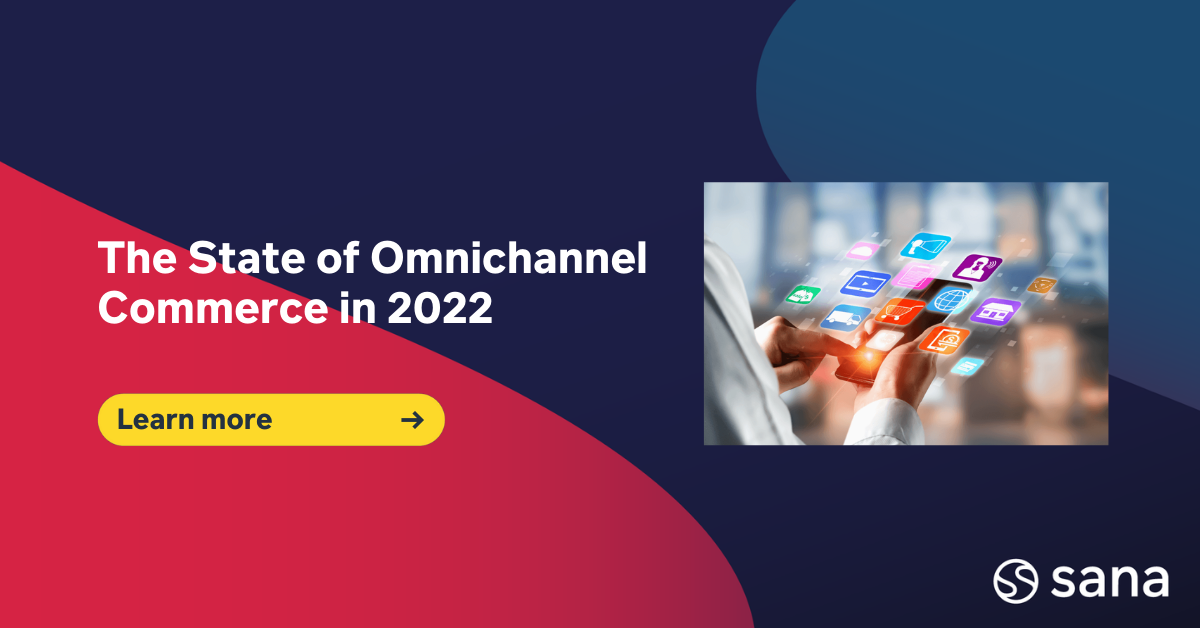 The State of Omnichannel Commerce in 2022

Learn more →

sana